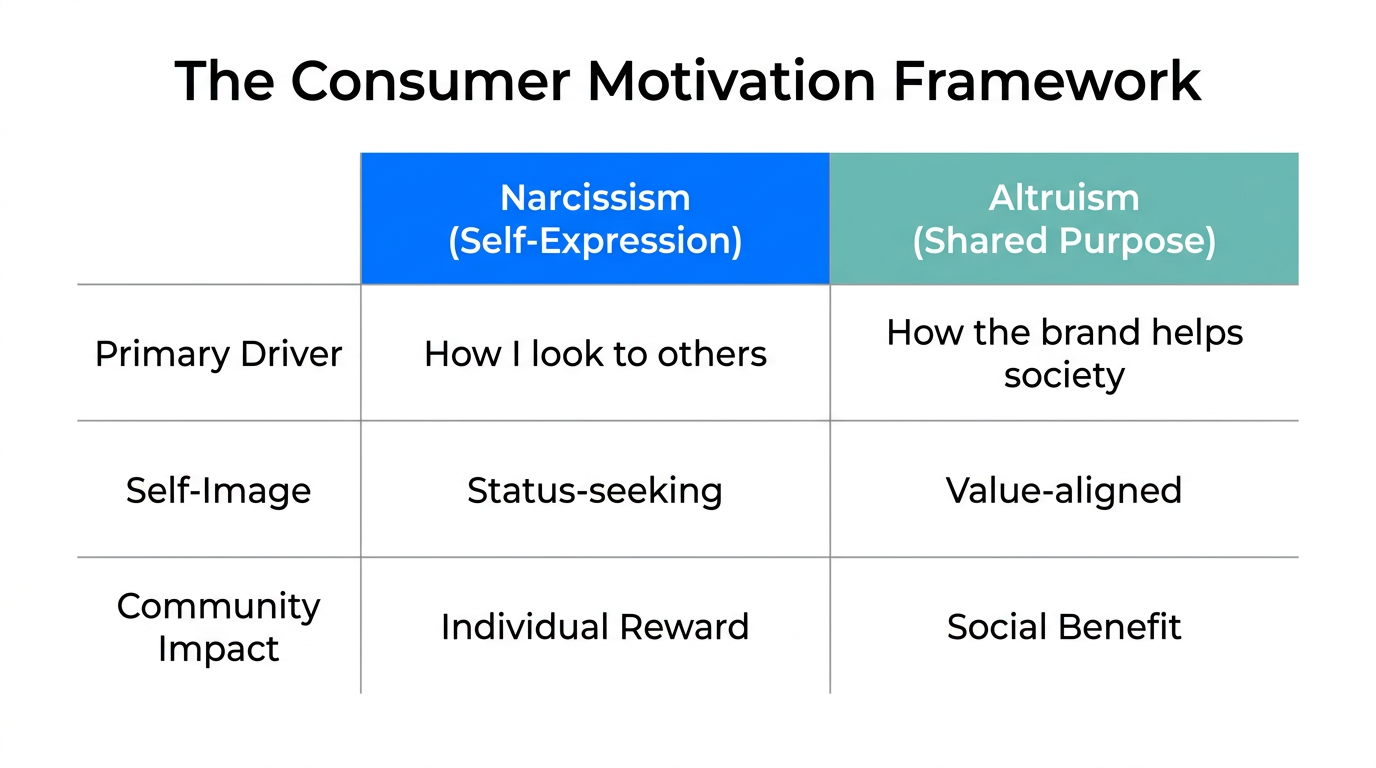 The Consumer Motivation Framework

| | Narcissism (Self-Expression) | Altruism (Shared Purpose) |
|---|---|---|
| Primary Driver | How I look to others | How the brand helps society |
| Self-Image | Status-seeking | Value-aligned |
| Community Impact | Individual Reward | Social Benefit |